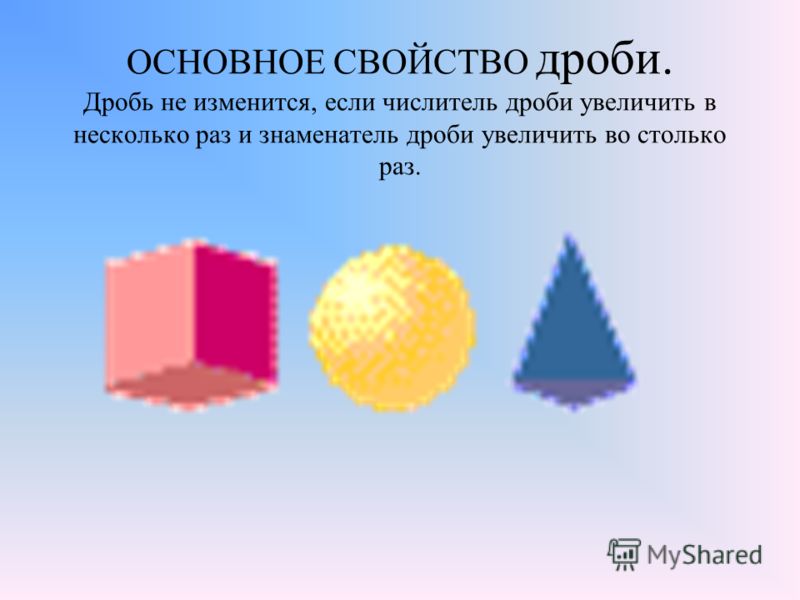 ОСНОВНОЕ СВОЙСТВО дроби.

Дробь не изменится, если числитель дроби увеличить в несколько раз и знаменатель дроби увеличить во столько раз.

MyShared